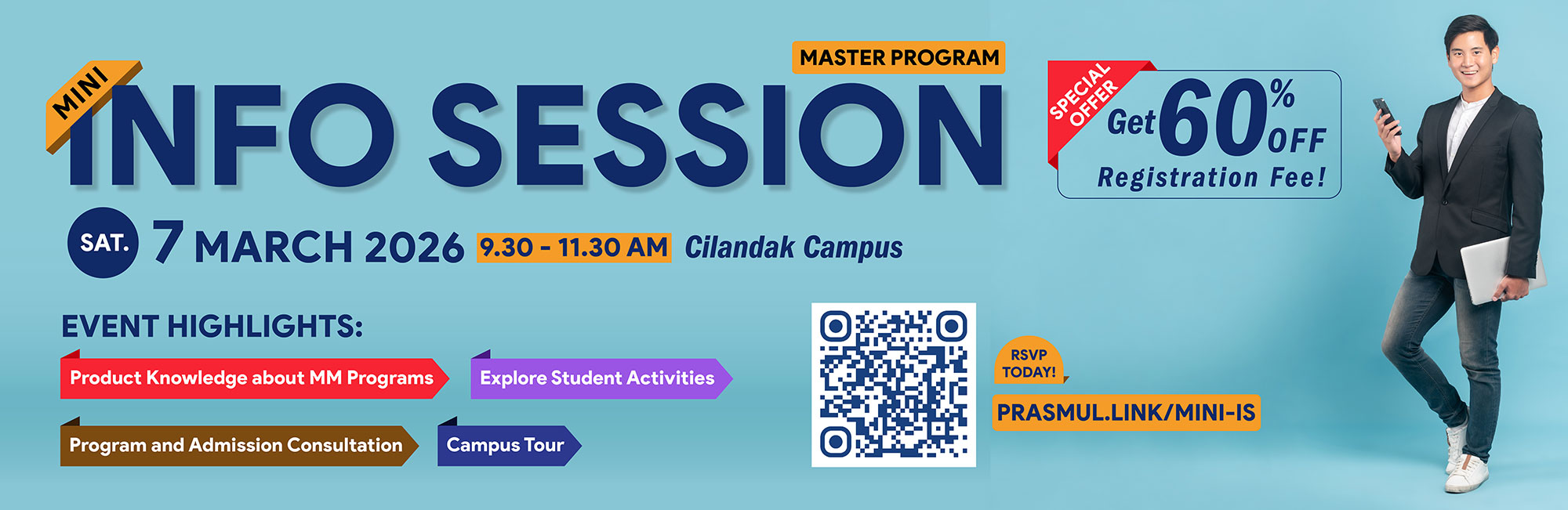 MASTER PROGRAM

MINI INFO SESSION

SPECIAL OFFER

Get 60% OFF Registration Fee!

SAT. 7 MARCH 2026 9.30 - 11.30 AM Cilandak Campus

EVENT HIGHLIGHTS:

Product Knowledge about MM Programs

Explore Student Activities

Program and Admission Consultation

Campus Tour

RSVP TODAY!

PRASMUL.LINK/MINI-IS